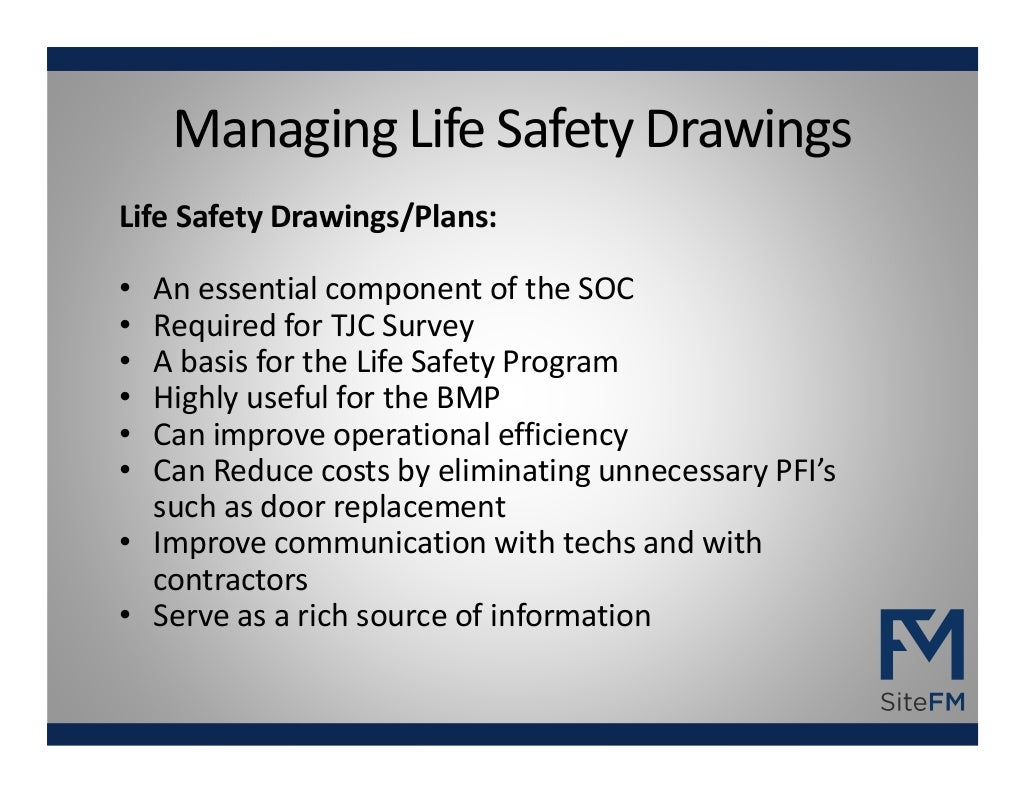 Managing Life Safety Drawings

Life Safety Drawings/Plans:

• An essential component of the SOC
• Required for TJC Survey
• A basis for the Life Safety Program
• Highly useful for the BMP
• Can improve operational efficiency
• Can Reduce costs by eliminating unnecessary PFI's such as door replacement
• Improve communication with techs and with contractors
• Serve as a rich source of information

FM
SiteFM